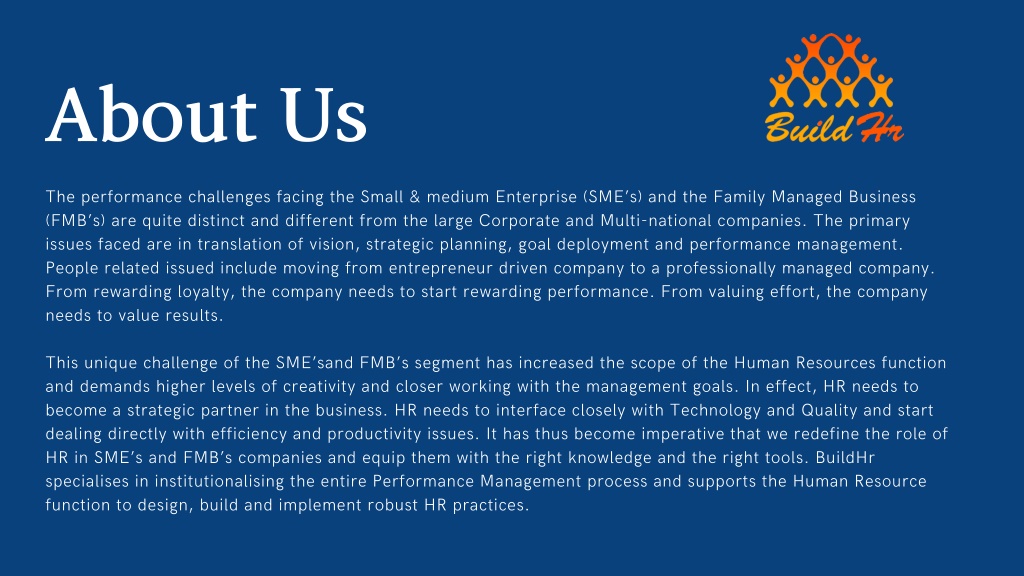 About Us

Build Hr

The performance challenges facing the Small & medium Enterprise (SME's) and the Family Managed Business (FMB's) are quite distinct and different from the large Corporate and Multi-national companies. The primary issues faced are in translation of vision, strategic planning, goal deployment and performance management. People related issued include moving from entrepreneur driven company to a professionally managed company. From rewarding loyalty, the company needs to start rewarding performance. From valuing effort, the company needs to value results.

This unique challenge of the SME'sand FMB's segment has increased the scope of the Human Resources function and demands higher levels of creativity and closer working with the management goals. In effect, HR needs to become a strategic partner in the business. HR needs to interface closely with Technology and Quality and start dealing directly with efficiency and productivity issues. It has thus become imperative that we redefine the role of HR in SME's and FMB's companies and equip them with the right knowledge and the right tools. BuildHr specialises in institutionalising the entire Performance Management process and supports the Human Resource function to design, build and implement robust HR practices.